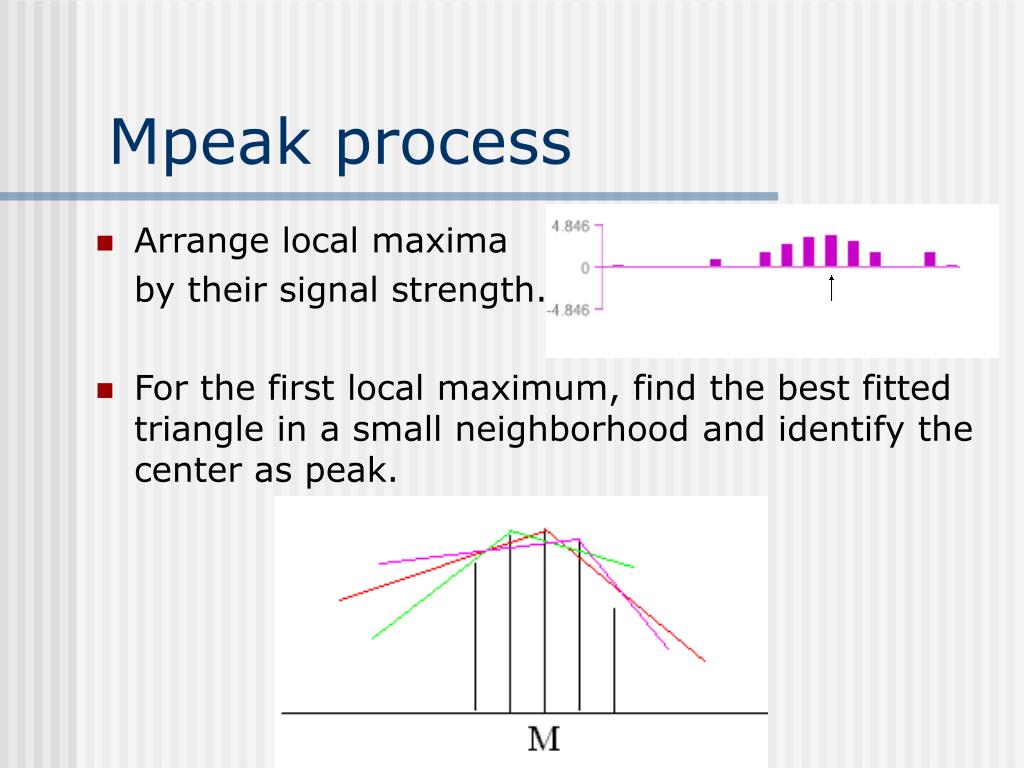 Mpeak process

Arrange local maxima by their signal strength.

4.846
0
-4.846

For the first local maximum, find the best fitted triangle in a small neighborhood and identify the center as peak.

M